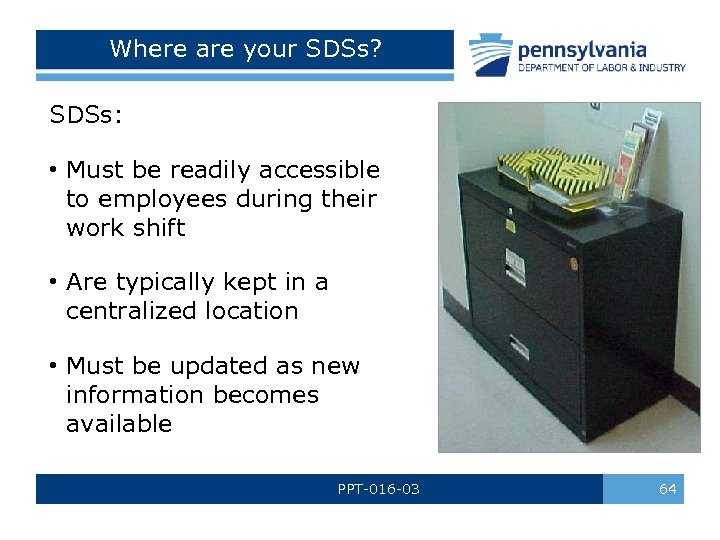 Where are your SDSs?

pennsylvania
DEPARTMENT OF LABOR & INDUSTRY

SDSs:

• Must be readily accessible to employees during their work shift

• Are typically kept in a centralized location

• Must be updated as new information becomes available

PPT-016-03

64